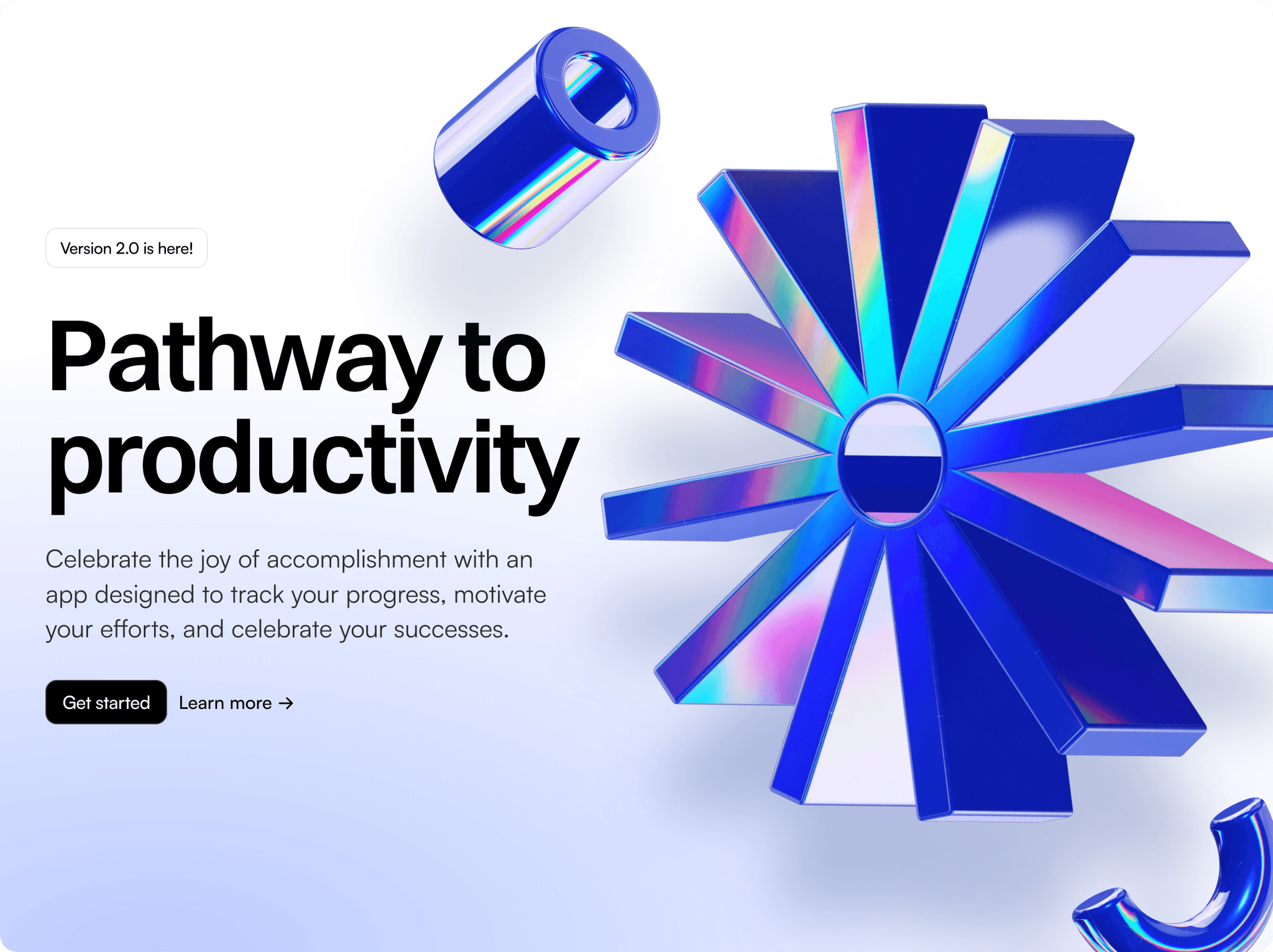 Version 2.0 is here!

Pathway to productivity

Celebrate the joy of accomplishment with an app designed to track your progress, motivate your efforts, and celebrate your successes.

Get started

Learn more →